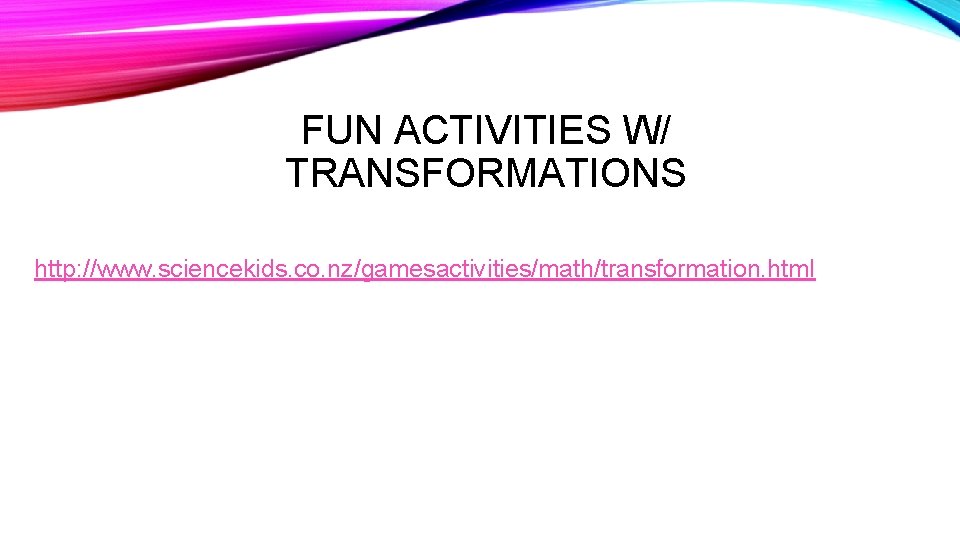 FUN ACTIVITIES W/ TRANSFORMATIONS

http://www.sciencekids.co.nz/gamesactivities/math/transformation.html